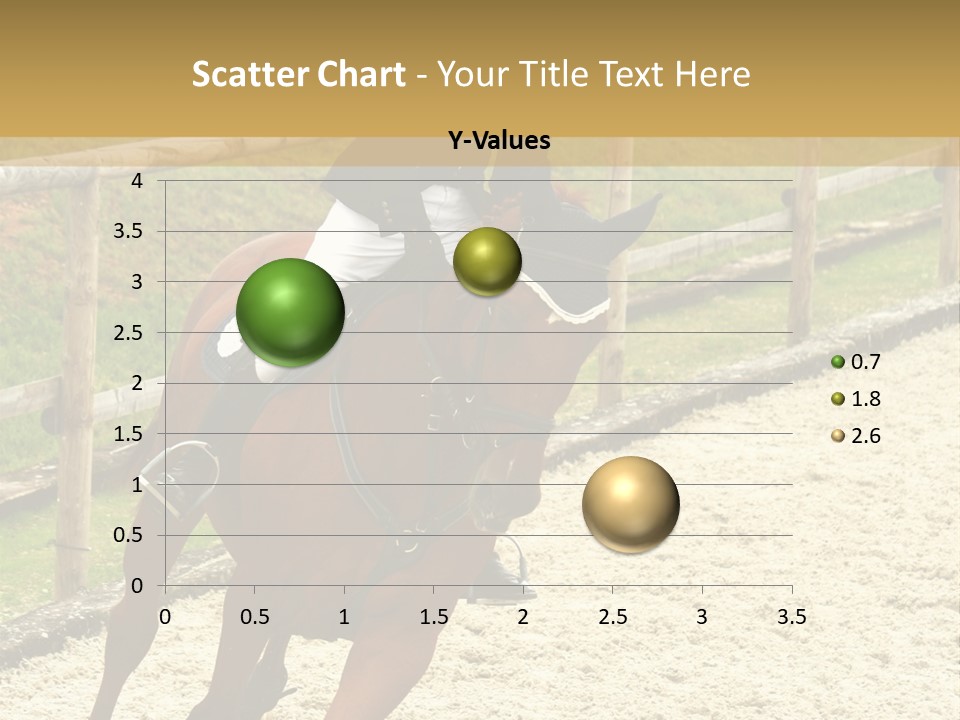 Scatter Chart - Your Title Text Here

Y-Values

4
3.5
3
2.5
2
1.5
1
0.5
0

0 0.5 1 1.5 2 2.5 3 3.5

0.7
1.8
2.6